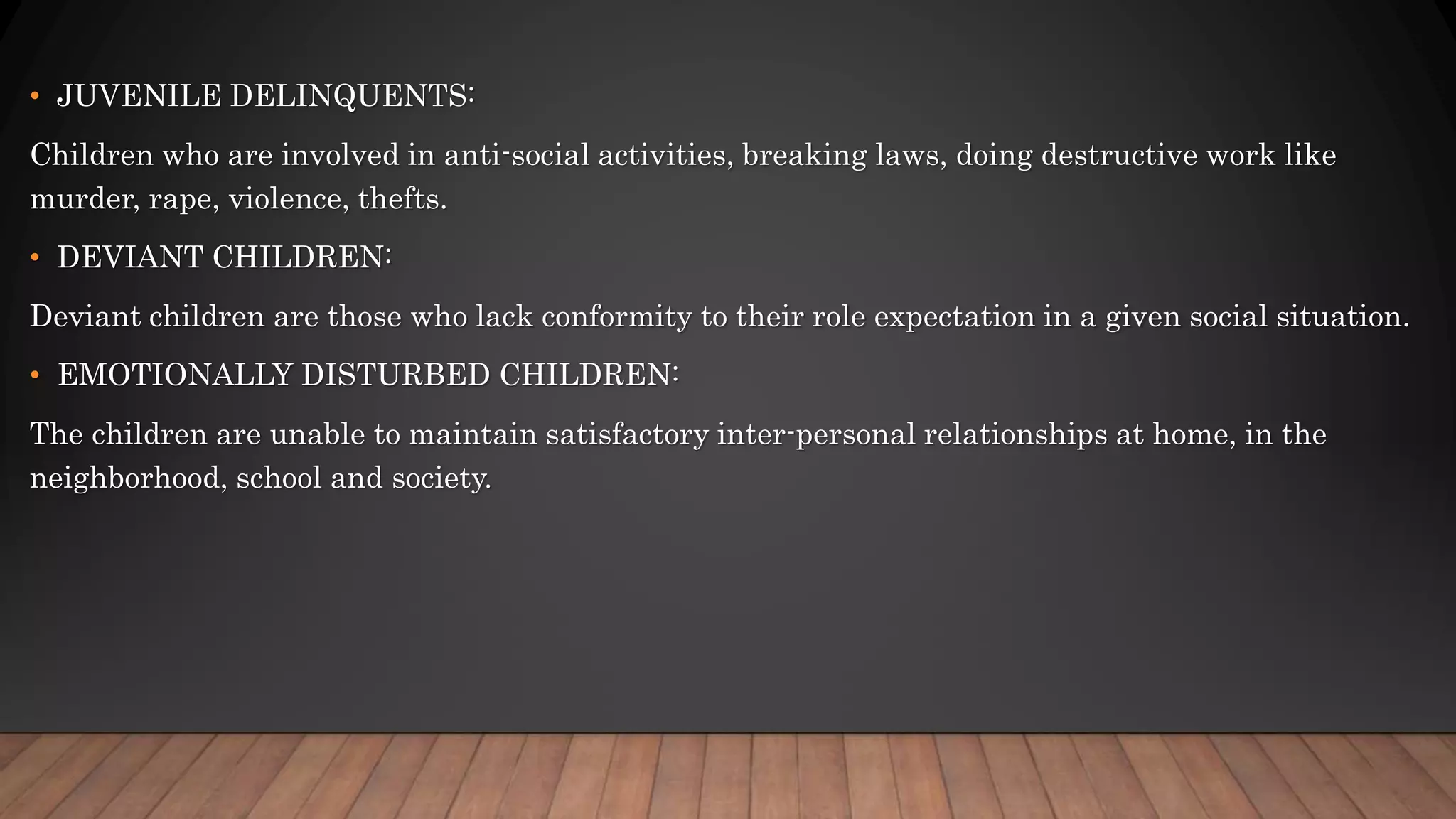 • JUVENILE DELINQUENTS:

Children who are involved in anti-social activities, breaking laws, doing destructive work like murder, rape, violence, thefts.

• DEVIANT CHILDREN:

Deviant children are those who lack conformity to their role expectation in a given social situation.

• EMOTIONALLY DISTURBED CHILDREN:

The children are unable to maintain satisfactory inter-personal relationships at home, in the neighborhood, school and society.